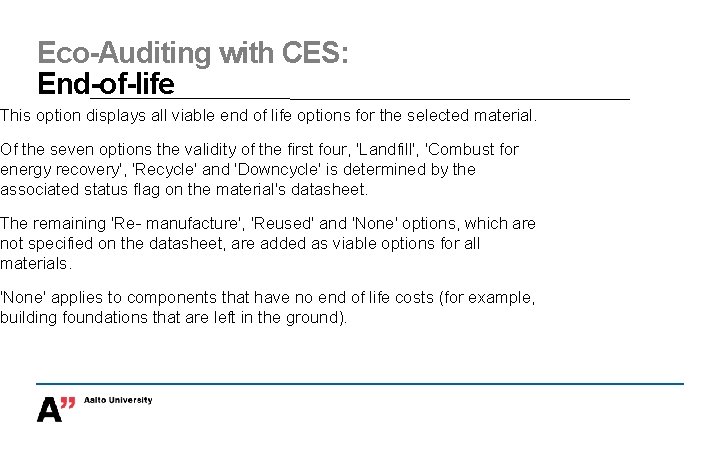 Eco-Auditing with CES:
End-of-life

This option displays all viable end of life options for the selected material.

Of the seven options the validity of the first four, 'Landfill', 'Combust for energy recovery', 'Recycle' and 'Downcycle' is determined by the associated status flag on the material's datasheet.

The remaining 'Re- manufacture', 'Reused' and 'None' options, which are not specified on the datasheet, are added as viable options for all materials.

'None' applies to components that have no end of life costs (for example, building foundations that are left in the ground).

A" Aalto University